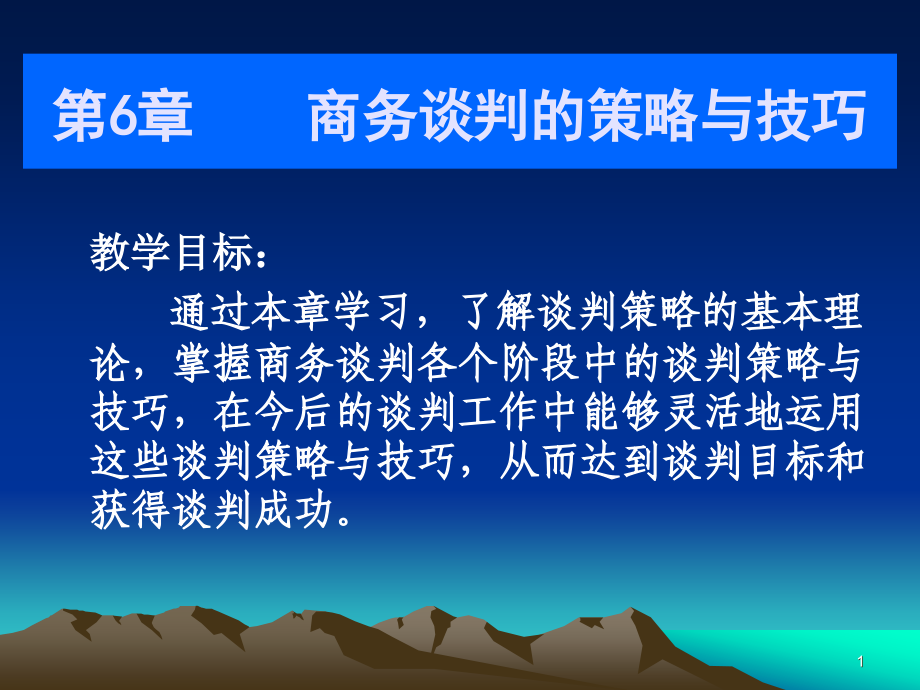 第6章　　商务谈判的策略与技巧

教学目标：

通过本章学习，了解谈判策略的基本理论，掌握商务谈判各个阶段中的谈判策略与技巧，在今后的谈判工作中能够灵活地运用这些谈判策略与技巧，从而达到谈判目标和获得谈判成功。

1